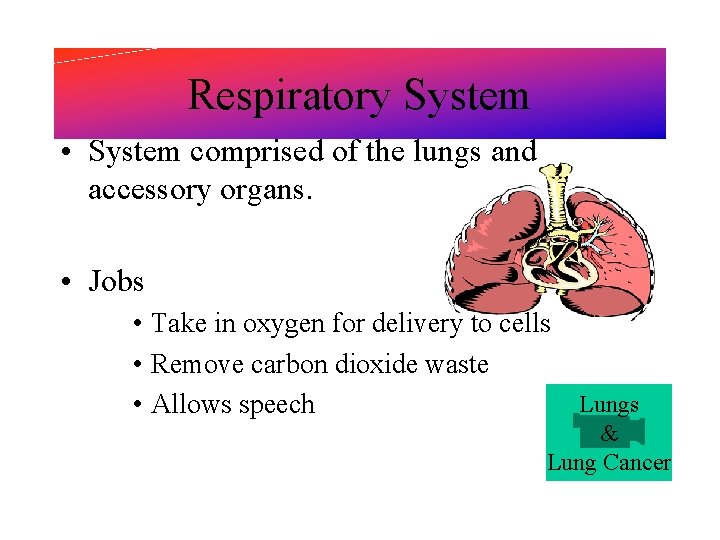 Respiratory System

• System comprised of the lungs and accessory organs.

• Jobs
• Take in oxygen for delivery to cells
• Remove carbon dioxide waste
• Allows speech

Lungs
&
Lung Cancer